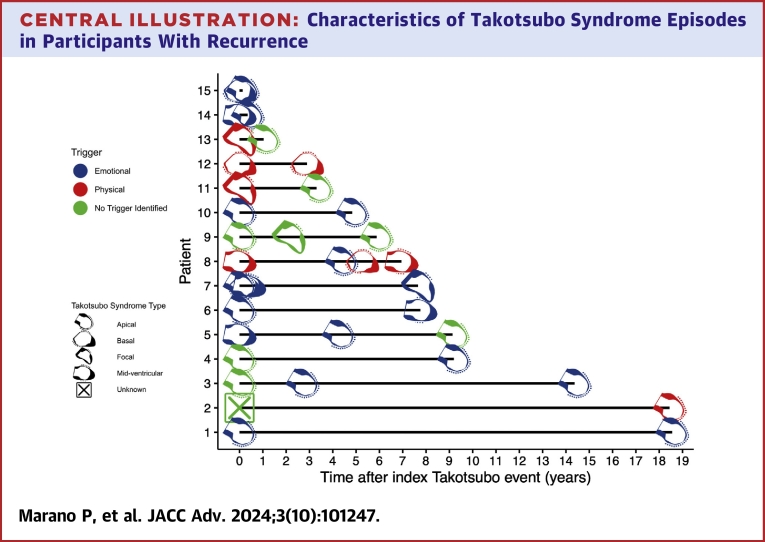 CENTRAL ILLUSTRATION: Characteristics of Takotsubo Syndrome Episodes in Participants With Recurrence

Trigger
Emotional
Physical
No Trigger Identified

Takotsubo Syndrome Type
Apical
Basal
Focal
Mid-ventricular
Unknown

Patient
15
14
13
12
11
10
9
8
7
6
5
4
3
2
1

0 1 2 3 4 5 6 7 8 9 10 11 12 13 14 15 16 17 18 19
Time after index Takotsubo event (years)

Marano P, et al. JACC Adv. 2024;3(10):101247.